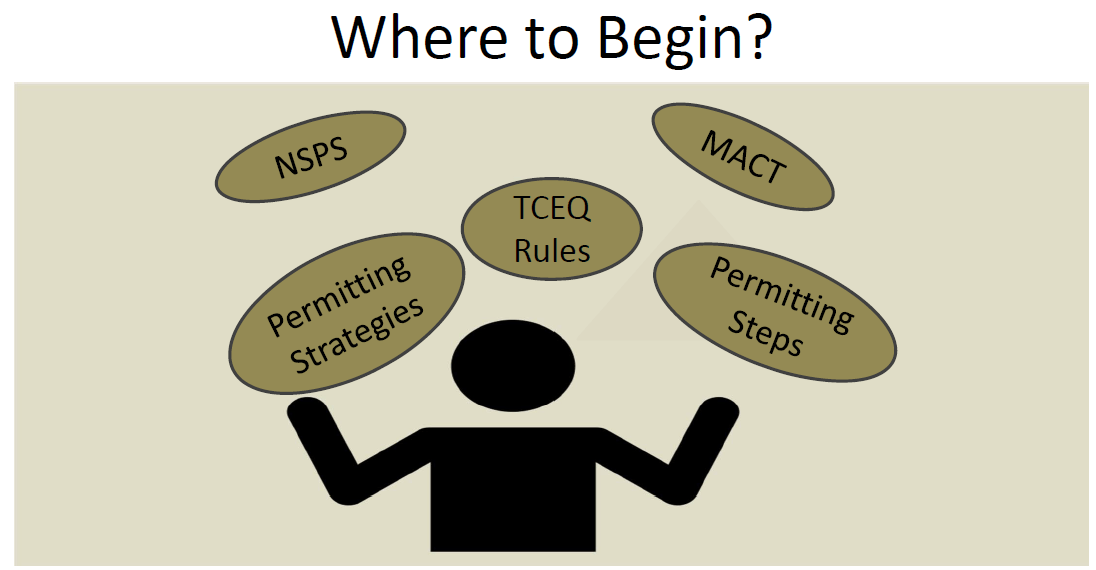 Where to Begin?

NSPS

MACT

TCEQ Rules

Permitting Strategies

Permitting Steps